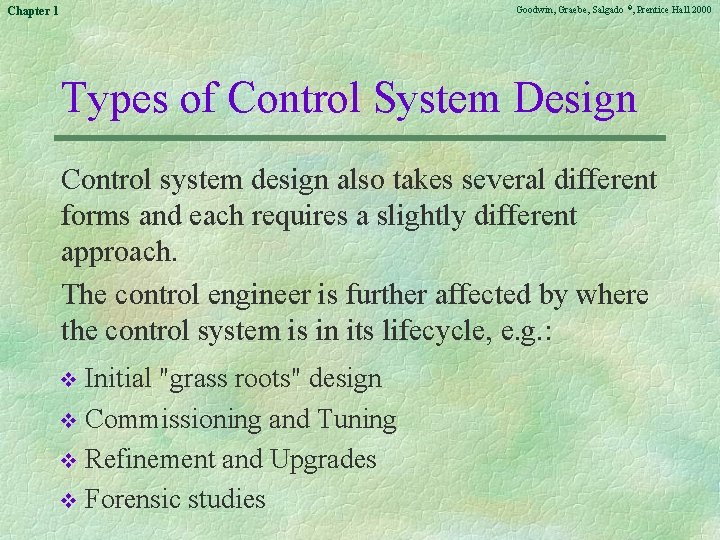 Chapter 1

Goodwin, Graebe, Salgado ©, Prentice Hall 2000

Types of Control System Design

Control system design also takes several different forms and each requires a slightly different approach.

The control engineer is further affected by where the control system is in its lifecycle, e.g.:

❖ Initial "grass roots" design
❖ Commissioning and Tuning
❖ Refinement and Upgrades
❖ Forensic studies